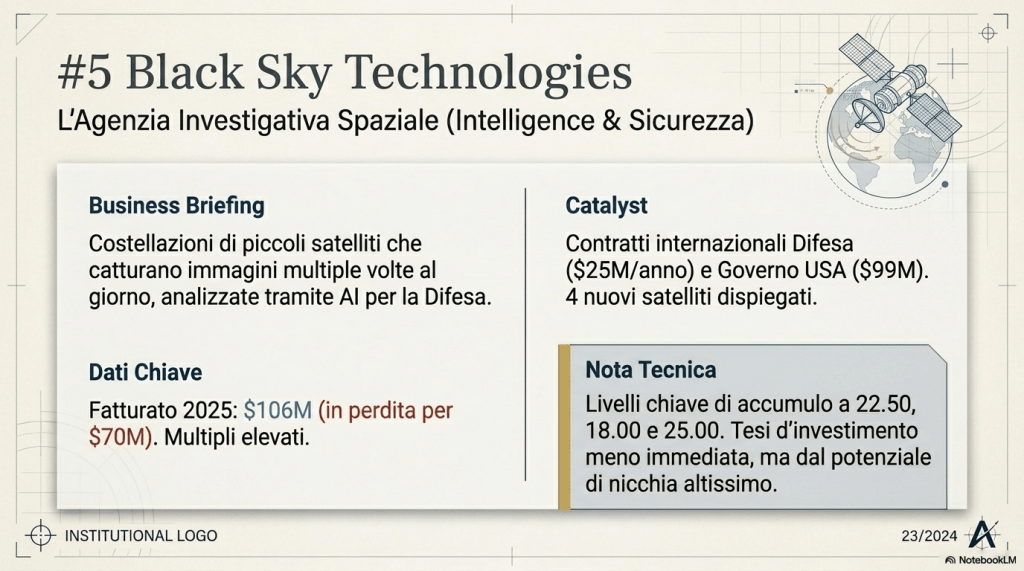 #5 Black Sky Technologies

L'Agenzia Investigativa Spaziale (Intelligence & Sicurezza)

Business Briefing

Costellazioni di piccoli satelliti che catturano immagini multiple volte al giorno, analizzate tramite AI per la Difesa.

Dati Chiave

Fatturato 2025: \$106M (in perdita per \$70M). Multipli elevati.

Catalyst

Contratti internazionali Difesa (\$25M/anno) e Governo USA (\$99M). 4 nuovi satelliti dispiegati.

Nota Tecnica

Livelli chiave di accumulo a 22.50, 18.00 e 25.00. Tesi d'investimento meno immediata, ma dal potenziale di nicchia altissimo.

INSTITUTIONAL LOGO

23/2024

NotebookLM